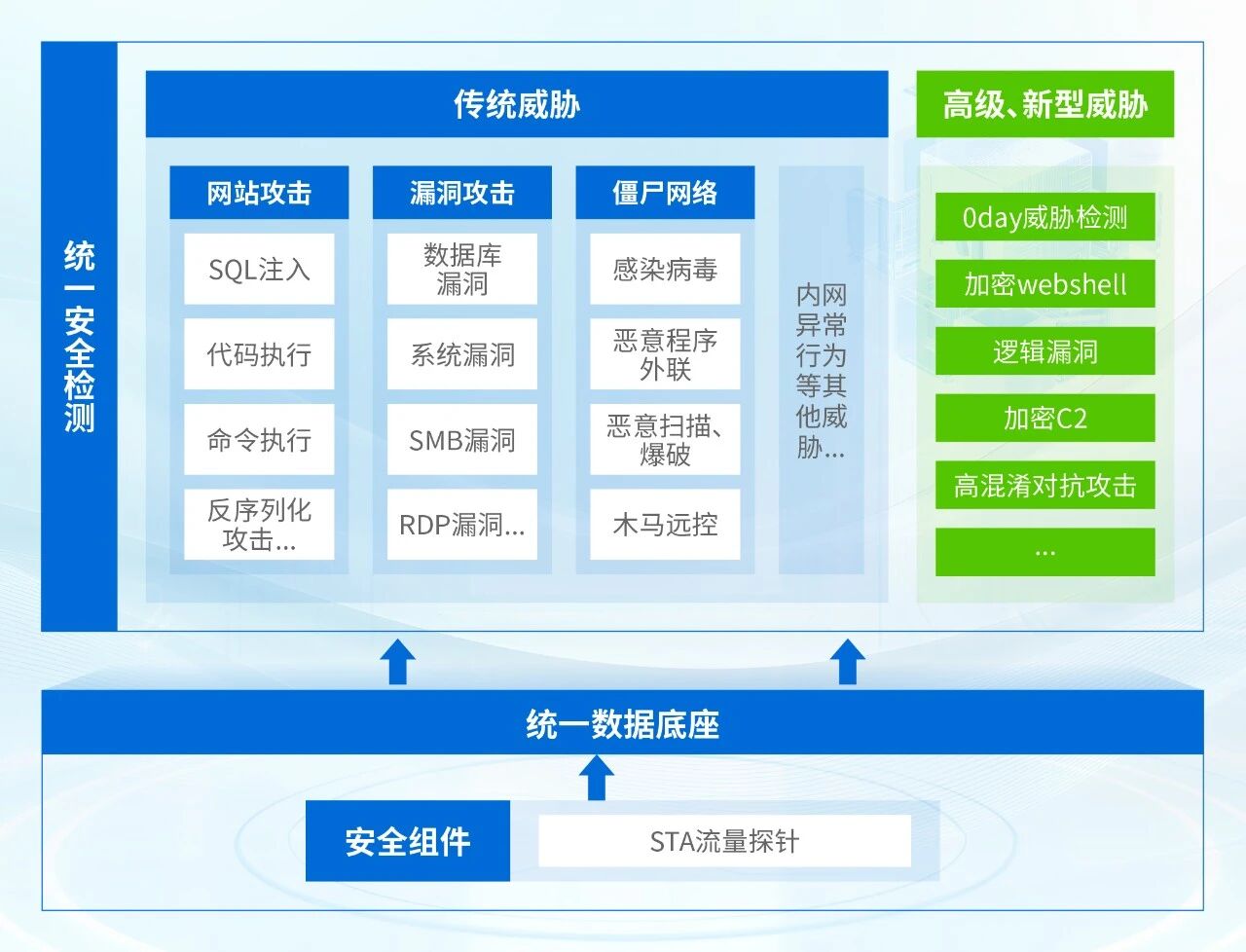 统一安全检测

传统威胁

网站攻击
SQL注入
代码执行
命令执行
反序列化攻击...

漏洞攻击
数据库漏洞
系统漏洞
SMB漏洞
RDP漏洞...

僵尸网络
感染病毒
恶意程序外联
恶意扫描、爆破
木马远控

内网异常行为等其他威胁...

高级、新型威胁
0day威胁检测
加密webshell
逻辑漏洞
加密C2
高混淆对抗攻击
...

统一数据底座

安全组件
STA流量探针